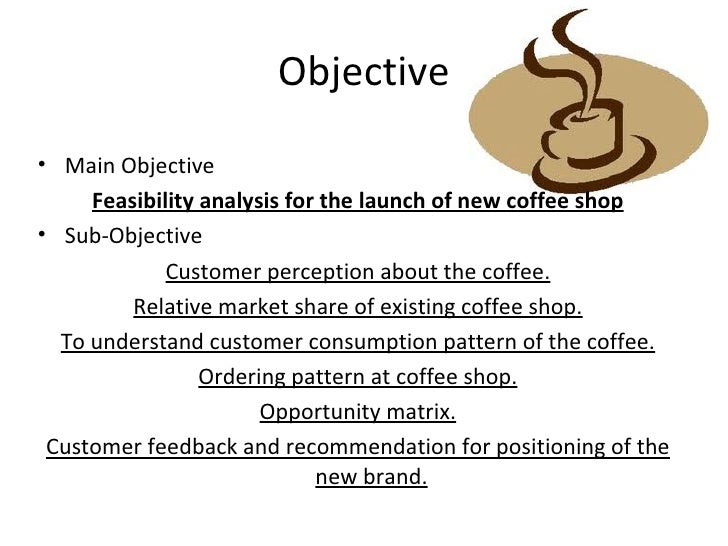 Objective

• Main Objective

Feasibility analysis for the launch of new coffee shop

• Sub-Objective

Customer perception about the coffee.

Relative market share of existing coffee shop.

To understand customer consumption pattern of the coffee.

Ordering pattern at coffee shop.

Opportunity matrix.

Customer feedback and recommendation for positioning of the new brand.